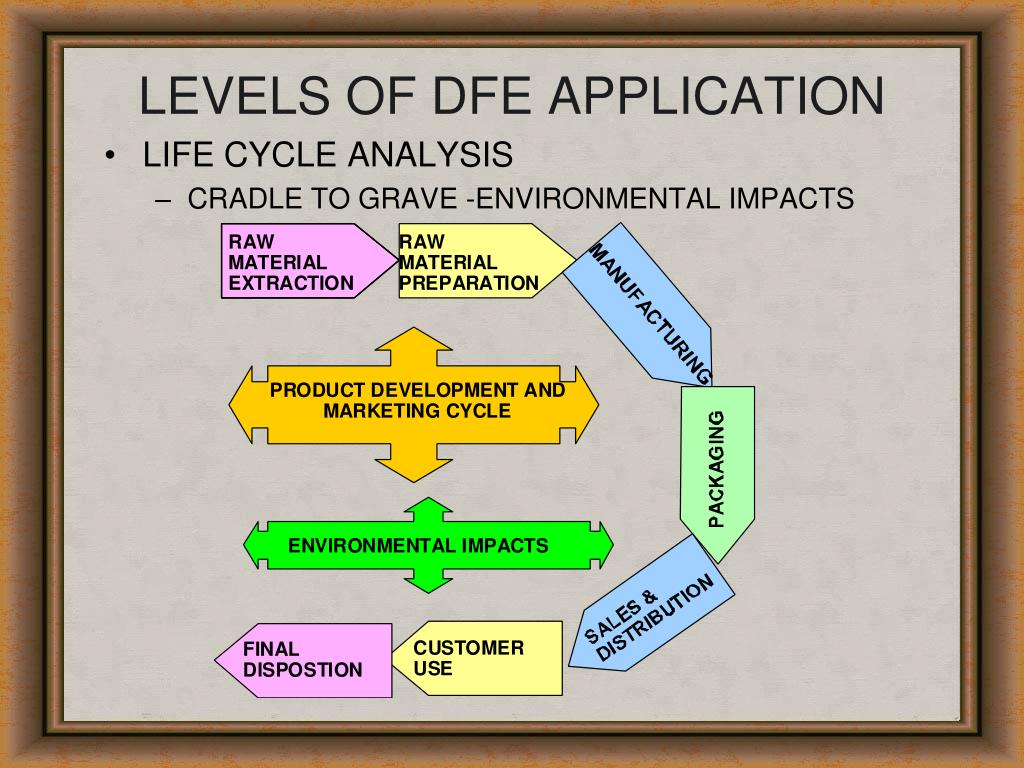 LEVELS OF DFE APPLICATION

• LIFE CYCLE ANALYSIS

– CRADLE TO GRAVE -ENVIRONMENTAL IMPACTS

RAW MATERIAL EXTRACTION

RAW MATERIAL PREPARATION

MANUFACTURING

PACKAGING

SALES & DISTRIBUTION

CUSTOMER USE

FINAL DISPOSTION

PRODUCT DEVELOPMENT AND MARKETING CYCLE

ENVIRONMENTAL IMPACTS